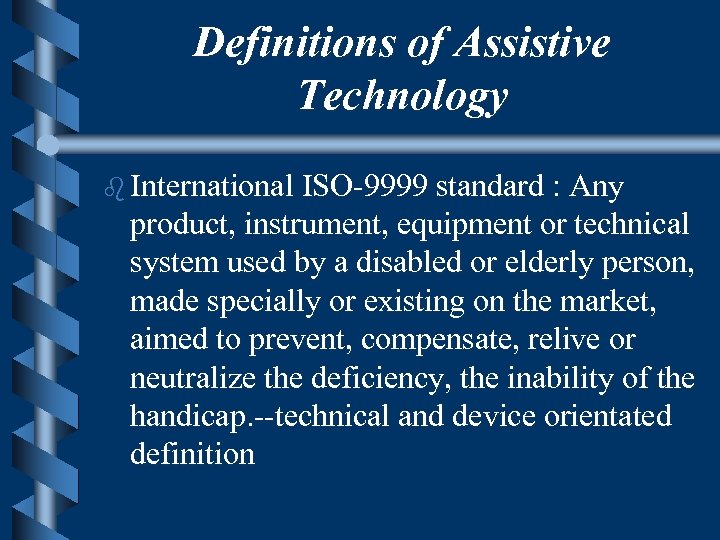 Definitions of Assistive Technology

International ISO-9999 standard : Any product, instrument, equipment or technical system used by a disabled or elderly person, made specially or existing on the market, aimed to prevent, compensate, relive or neutralize the deficiency, the inability of the handicap.--technical and device orientated definition